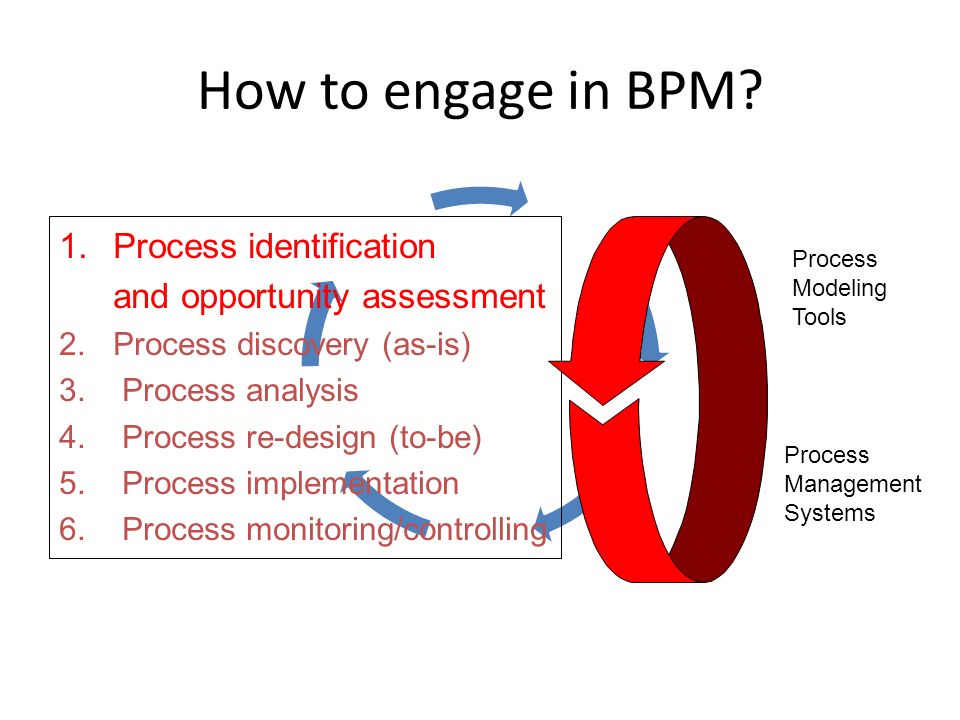 How to engage in BPM?

1. Process identification and opportunity assessment
2. Process discovery (as-is)
3. Process analysis
4. Process re-design (to-be)
5. Process implementation
6. Process monitoring/controlling

Process Modeling Tools

Process Management Systems